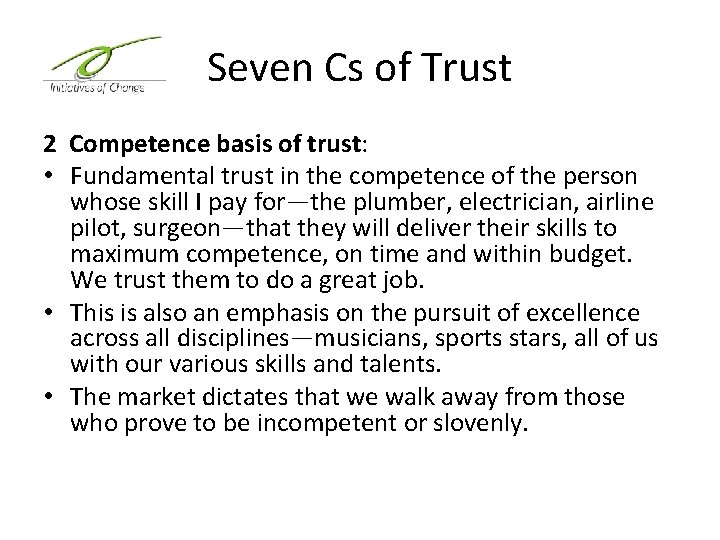 Initiatives of Change

Seven Cs of Trust

2 Competence basis of trust:

• Fundamental trust in the competence of the person whose skill I pay for—the plumber, electrician, airline pilot, surgeon—that they will deliver their skills to maximum competence, on time and within budget. We trust them to do a great job.

• This is also an emphasis on the pursuit of excellence across all disciplines—musicians, sports stars, all of us with our various skills and talents.

• The market dictates that we walk away from those who prove to be incompetent or slovenly.